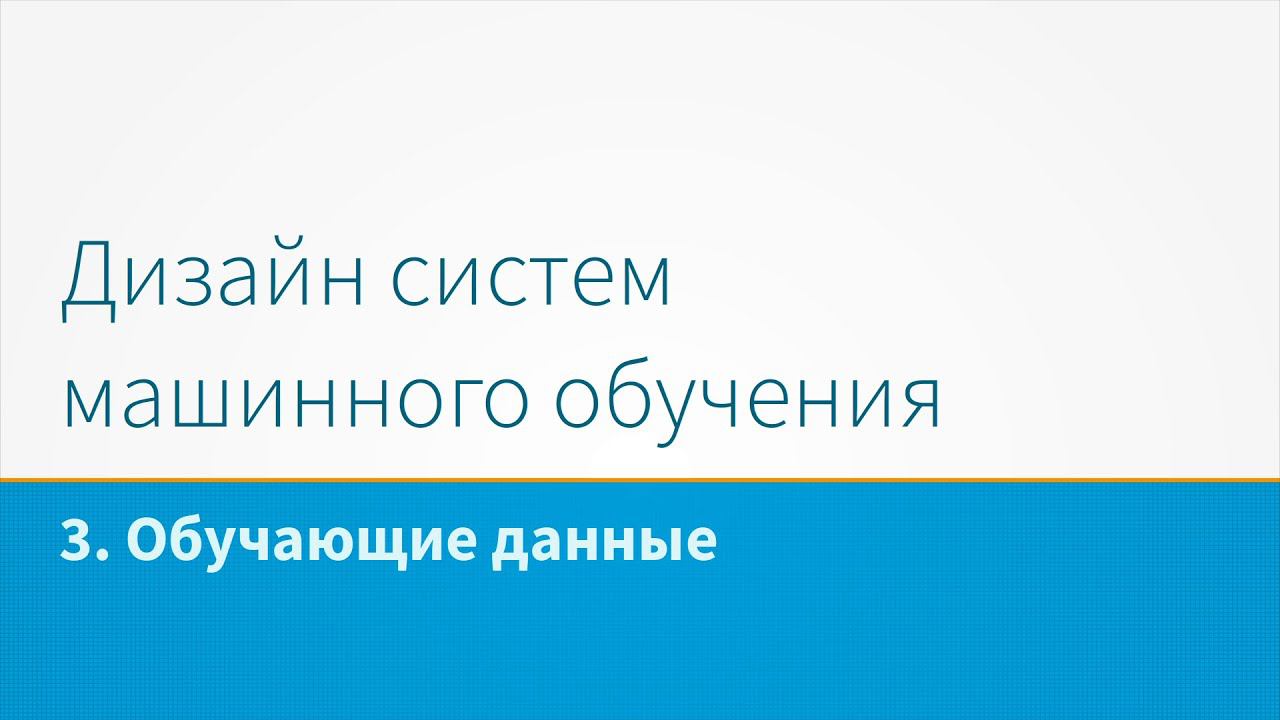 Дизайн систем машинного обучения

3. Обучающие данные